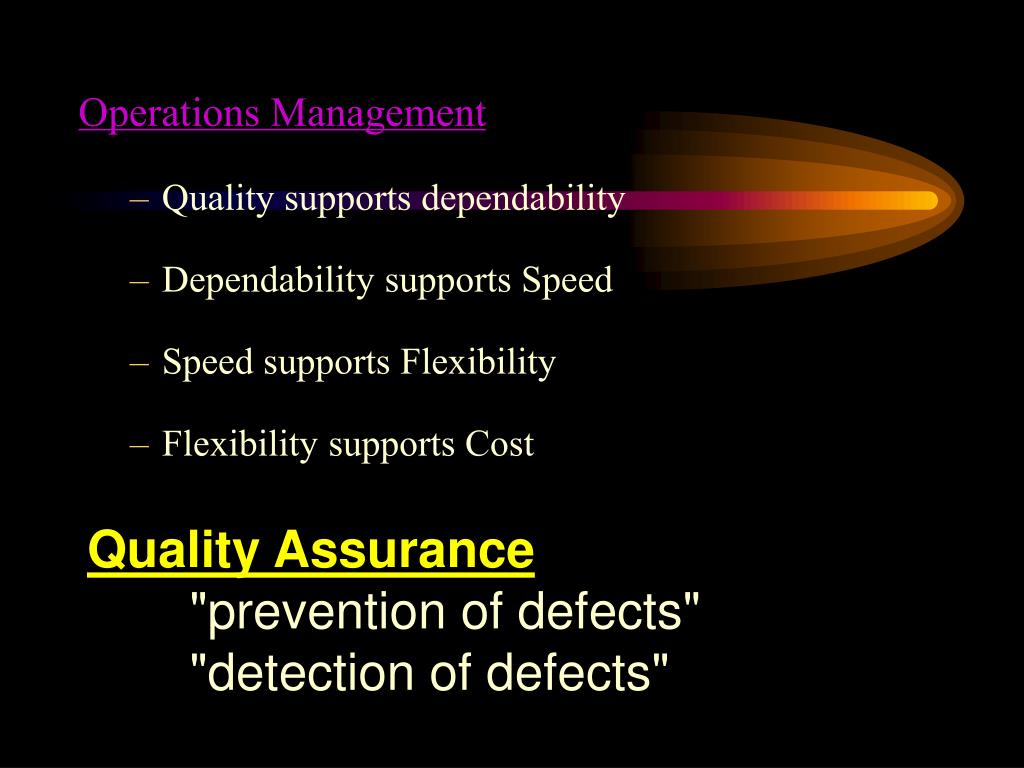 Operations Management

– Quality supports dependability

– Dependability supports Speed

– Speed supports Flexibility

– Flexibility supports Cost

Quality Assurance

"prevention of defects"

"detection of defects"